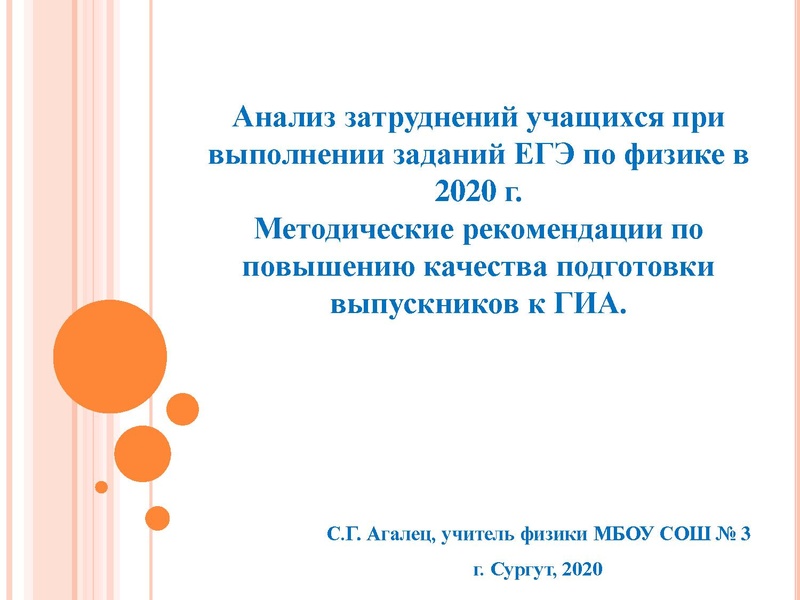 Анализ затруднений учащихся при выполнении заданий ЕГЭ по физике в 2020 г.
Методические рекомендации по повышению качества подготовки выпускников к ГИА.

С.Г. Агалец, учитель физики МБОУ СОШ № 3

г. Сургут, 2020